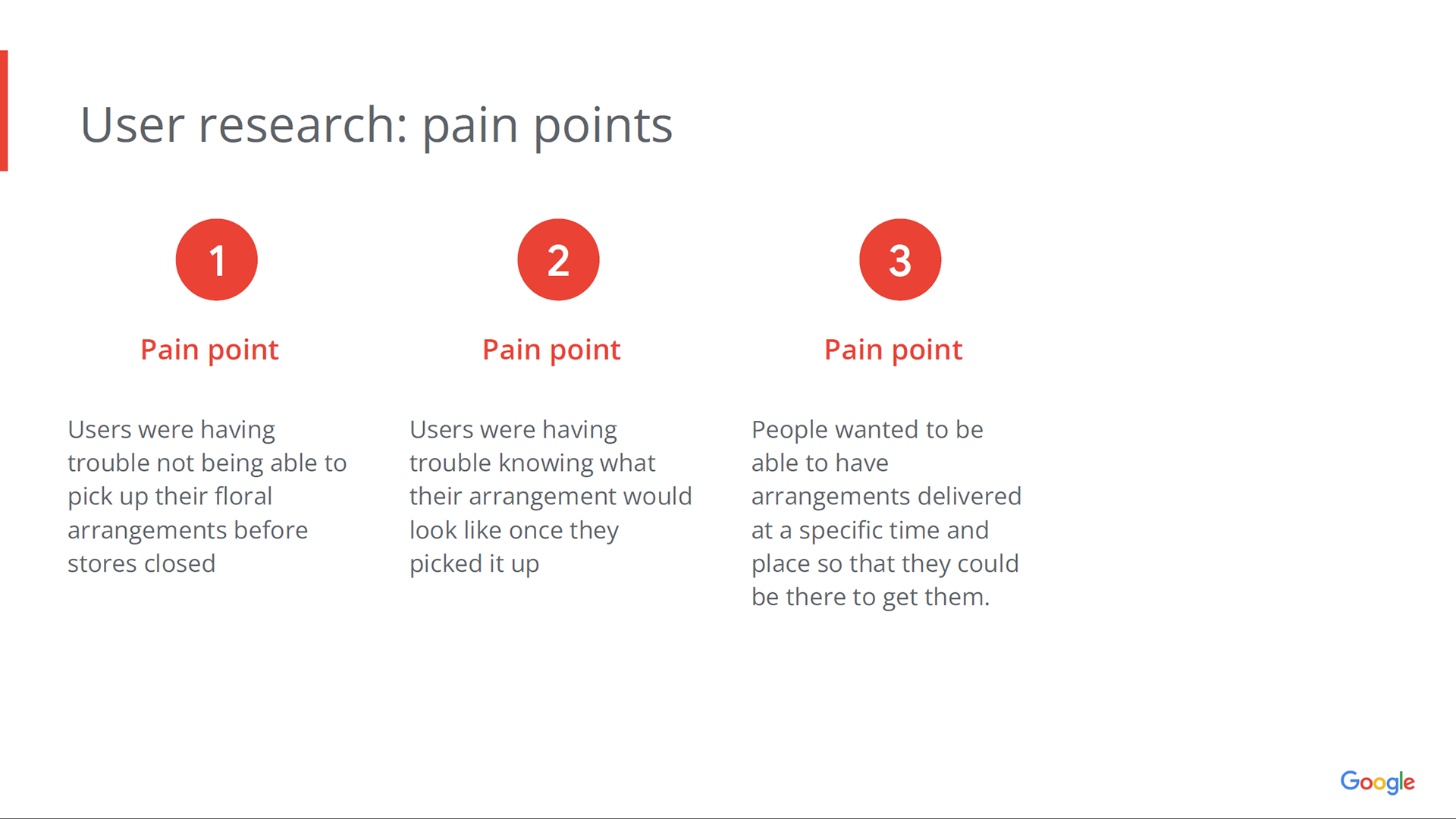 User research: pain points

1

Pain point

Users were having trouble not being able to pick up their floral arrangements before stores closed

2

Pain point

Users were having trouble knowing what their arrangement would look like once they picked it up

3

Pain point

People wanted to be able to have arrangements delivered at a specific time and place so that they could be there to get them.

Google